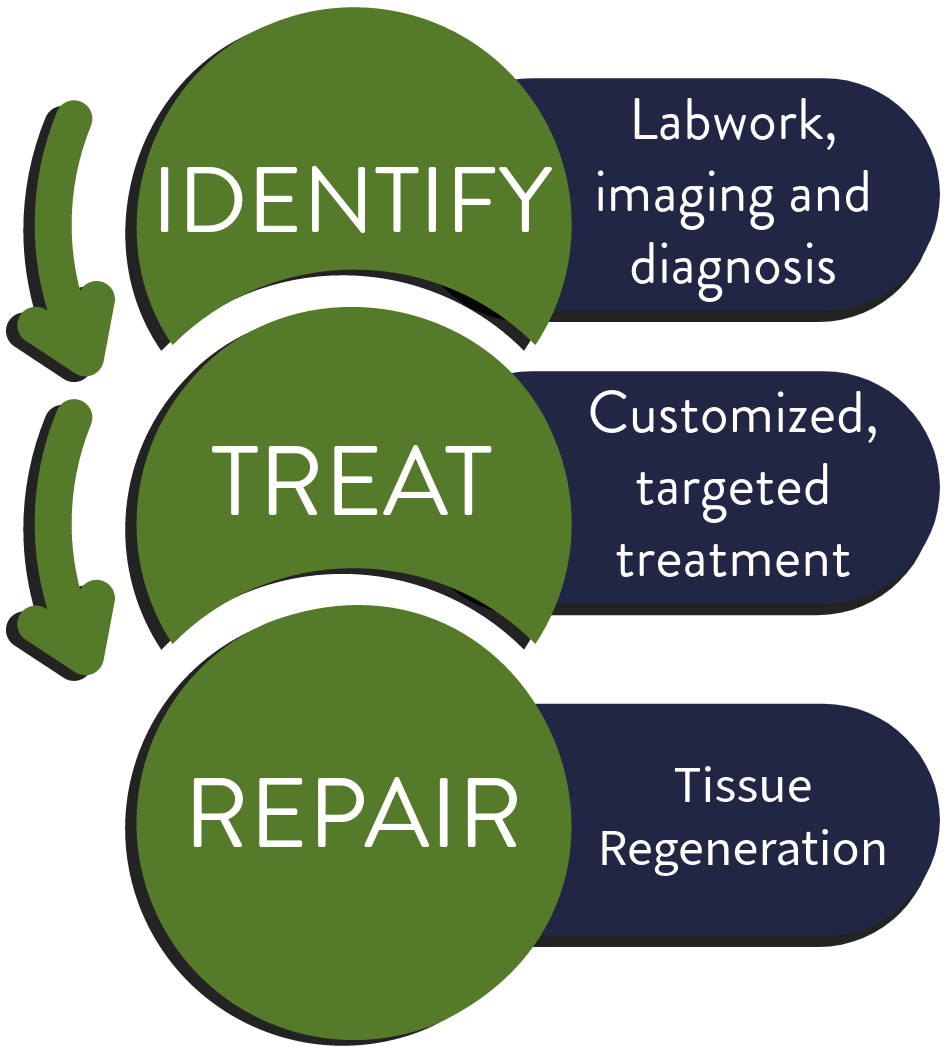 IDENTIFY

Labwork, imaging and diagnosis

TREAT

Customized, targeted treatment

REPAIR

Tissue Regeneration